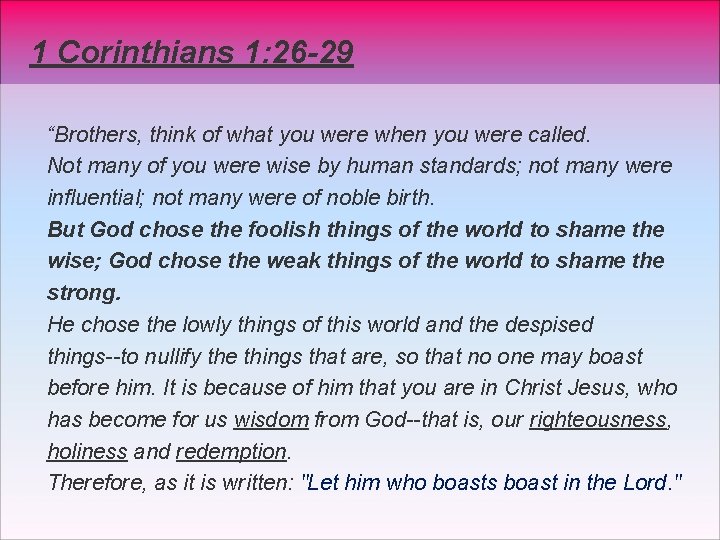 1 Corinthians 1:26-29

“Brothers, think of what you were when you were called.
Not many of you were wise by human standards; not many were influential; not many were of noble birth.
But God chose the foolish things of the world to shame the wise; God chose the weak things of the world to shame the strong.
He chose the lowly things of this world and the despised things--to nullify the things that are, so that no one may boast before him. It is because of him that you are in Christ Jesus, who has become for us wisdom from God--that is, our righteousness, holiness and redemption.
Therefore, as it is written: "Let him who boasts boast in the Lord."